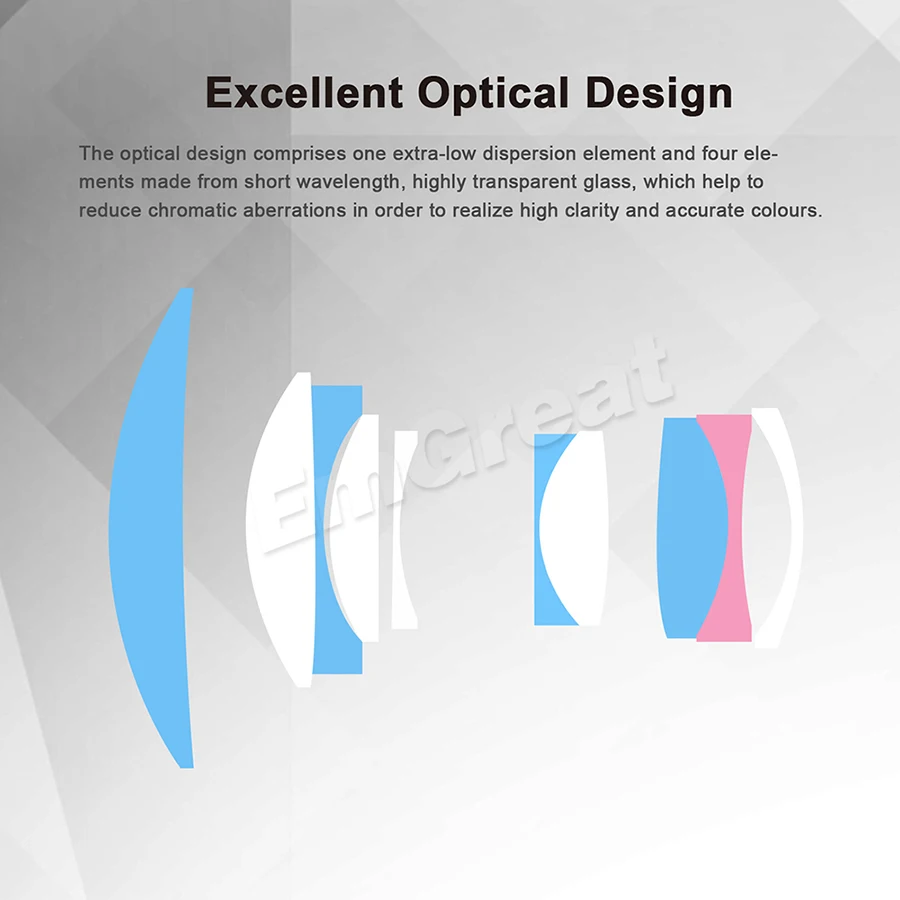 Excellent Optical Design

The optical design comprises one extra-low dispersion element and four elements made from short wavelength, highly transparent glass, which help to reduce chromatic aberrations in order to realize high clarity and accurate colours.

EmGreat